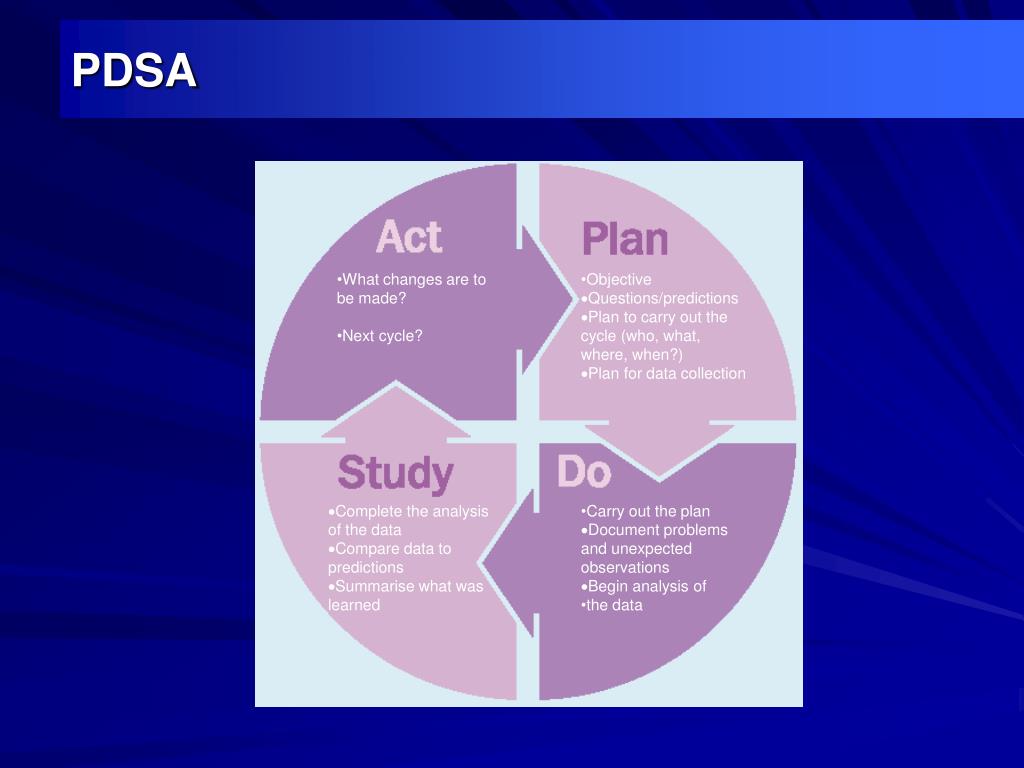 PDSA

Act
•What changes are to be made?

•Next cycle?

Plan
•Objective
•Questions/predictions
•Plan to carry out the cycle (who, what, where, when?)
•Plan for data collection

Study
•Complete the analysis of the data
•Compare data to predictions
•Summarise what was learned

Do
•Carry out the plan
•Document problems and unexpected observations
•Begin analysis of
•the data